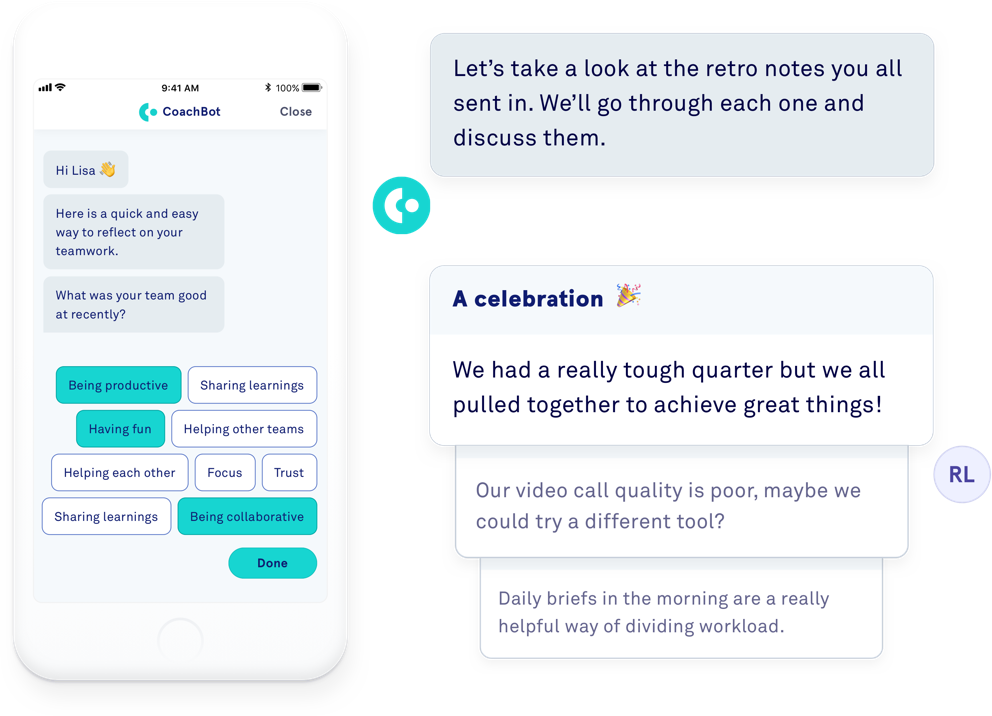 9:41 AM
100%
CoachBot
Close

Hi Lisa 👋

Here is a quick and easy way to reflect on your teamwork.

What was your team good at recently?

Being productive
Sharing learnings
Having fun
Helping other teams
Helping each other
Focus
Trust
Sharing learnings
Being collaborative
Done

Let's take a look at the retro notes you all sent in. We'll go through each one and discuss them.

A celebration 🎉

We had a really tough quarter but we all pulled together to achieve great things!

RL

Our video call quality is poor, maybe we could try a different tool?

Daily briefs in the morning are a really helpful way of dividing workload.